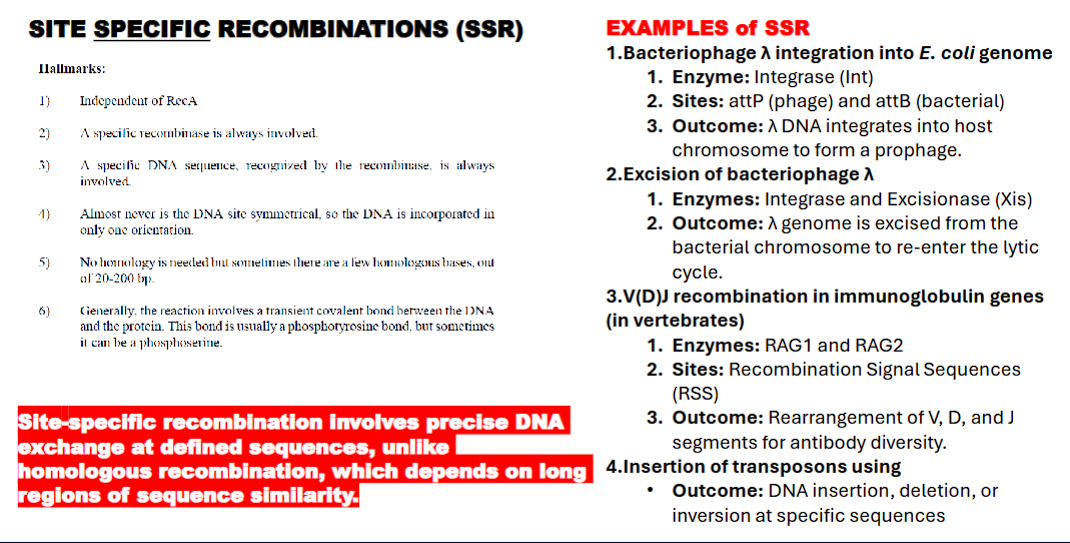 SITE SPECIFIC RECOMBINATIONS (SSR)

Hallmarks:

1) Independent of RecA

2) A specific recombinase is always involved.

3) A specific DNA sequence, recognized by the recombinase, is always involved.

4) Almost never is the DNA site symmetrical, so the DNA is incorporated in only one orientation.

5) No homology is needed but sometimes there are a few homologous bases, out of 20-200 bp.

6) Generally, the reaction involves a transient covalent bond between the DNA and the protein. This bond is usually a phosphotyrosine bond, but sometimes it can be a phosphoserine.

Site-specific recombination involves precise DNA exchange at defined sequences, unlike homologous recombination, which depends on long regions of sequence similarity.

EXAMPLES of SSR

1.Bacteriophage λ integration into E. coli genome
1. Enzyme: Integrase (Int)
2. Sites: attP (phage) and attB (bacterial)
3. Outcome: λ DNA integrates into host chromosome to form a prophage.

2.Excision of bacteriophage λ
1. Enzymes: Integrase and Excisionase (Xis)
2. Outcome: λ genome is excised from the bacterial chromosome to re-enter the lytic cycle.

3.V(D)J recombination in immunoglobulin genes (in vertebrates)
1. Enzymes: RAG1 and RAG2
2. Sites: Recombination Signal Sequences (RSS)
3. Outcome: Rearrangement of V, D, and J segments for antibody diversity.

4.Insertion of transposons using
• Outcome: DNA insertion, deletion, or inversion at specific sequences